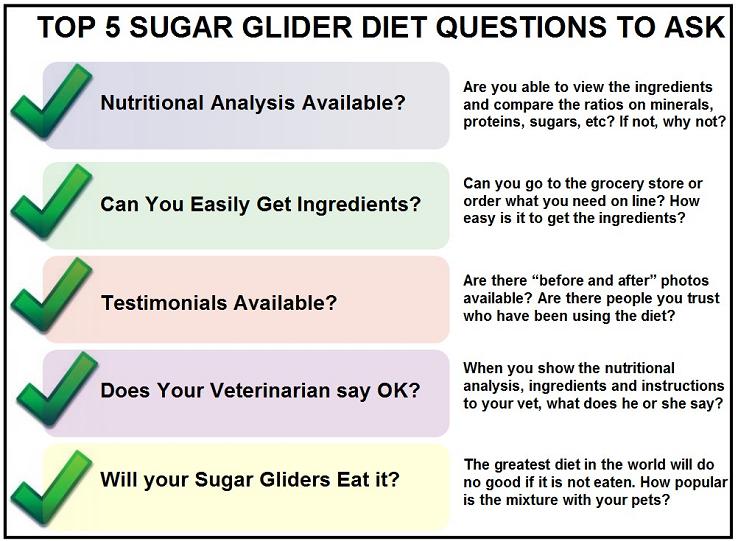 TOP 5 SUGAR GLIDER DIET QUESTIONS TO ASK

Nutritional Analysis Available?

Are you able to view the ingredients and compare the ratios on minerals, proteins, sugars, etc? If not, why not?

Can You Easily Get Ingredients?

Can you go to the grocery store or order what you need on line? How easy is it to get the ingredients?

Testimonials Available?

Are there “before and after” photos available? Are there people you trust who have been using the diet?

Does Your Veterinarian say OK?

When you show the nutritional analysis, ingredients and instructions to your vet, what does he or she say?

Will your Sugar Gliders Eat it?

The greatest diet in the world will do no good if it is not eaten. How popular is the mixture with your pets?